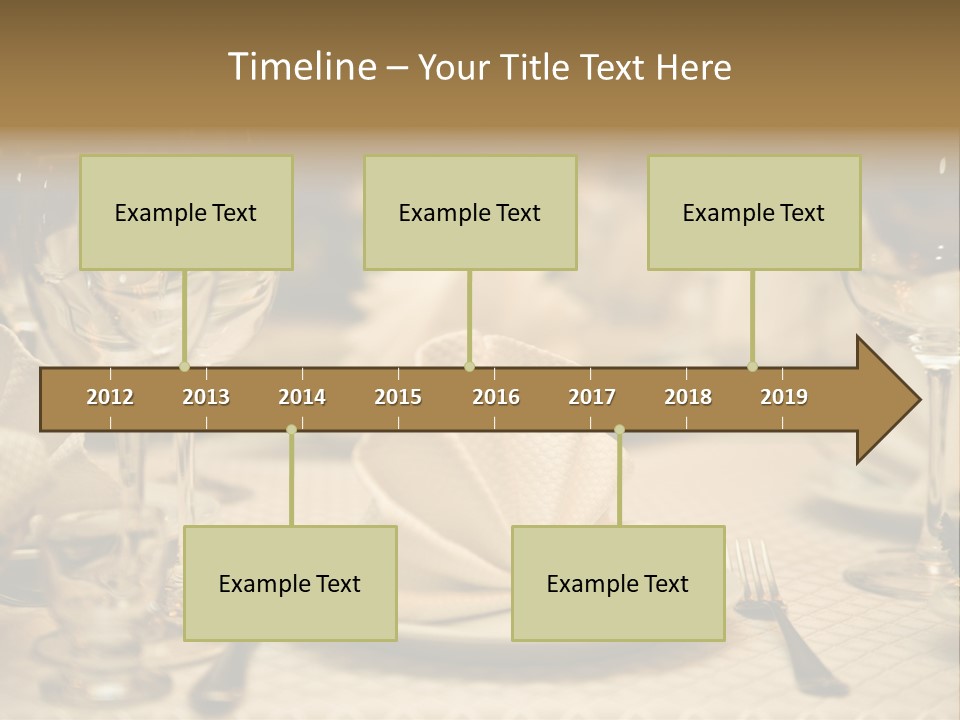 Timeline – Your Title Text Here

Example Text

Example Text

Example Text

2012 2013 2014 2015 2016 2017 2018 2019

Example Text

Example Text